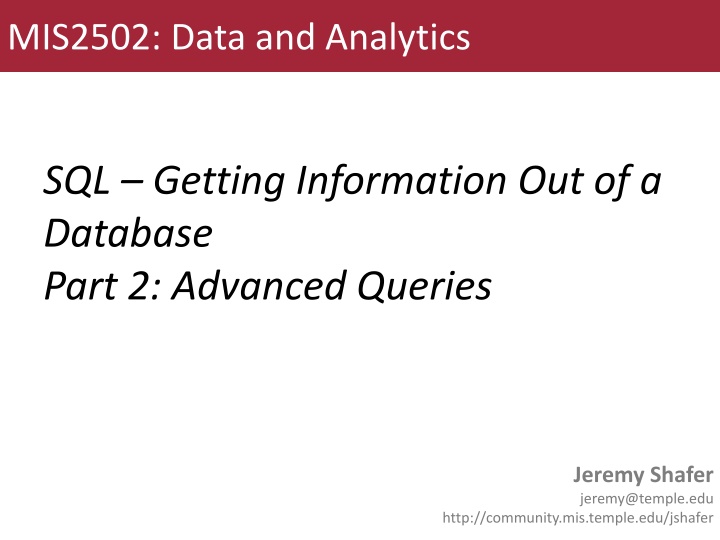 MIS2502: Data and Analytics

SQL – Getting Information Out of a Database
Part 2: Advanced Queries

Jeremy Shafer
jeremy@temple.edu
http://community.mis.temple.edu/jshafer